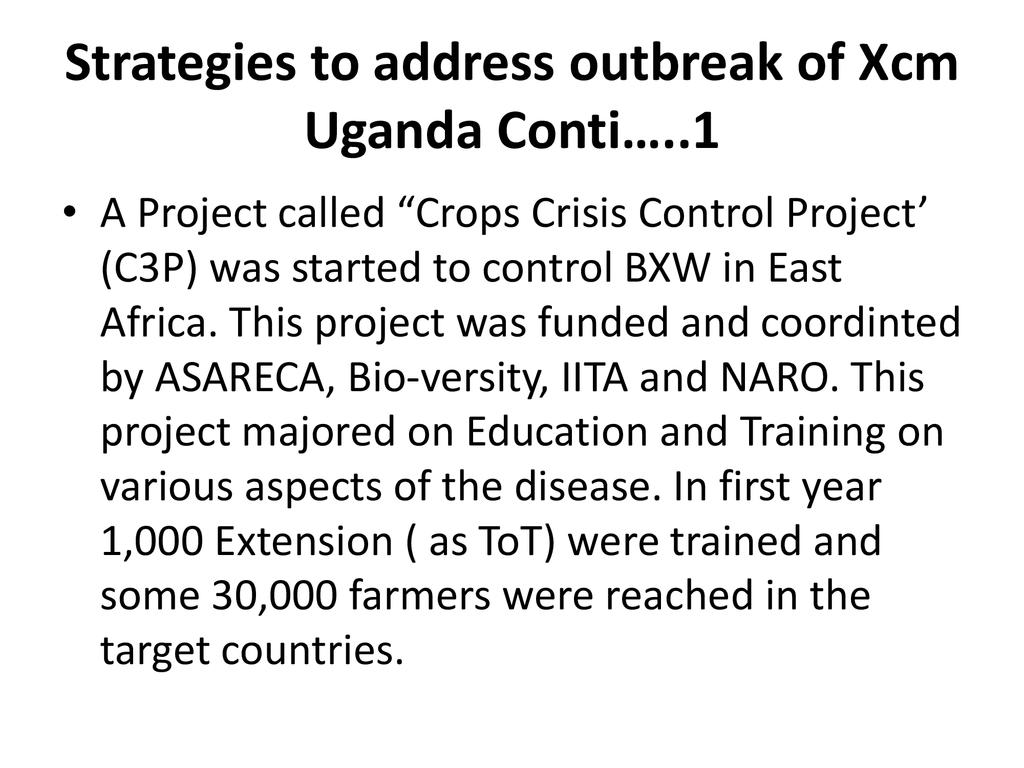 Strategies to address outbreak of Xcm Uganda Conti…..1

• A Project called “Crops Crisis Control Project’ (C3P) was started to control BXW in East Africa. This project was funded and coordinted by ASARECA, Bio-versity, IITA and NARO. This project majored on Education and Training on various aspects of the disease. In first year 1,000 Extension ( as ToT) were trained and some 30,000 farmers were reached in the target countries.